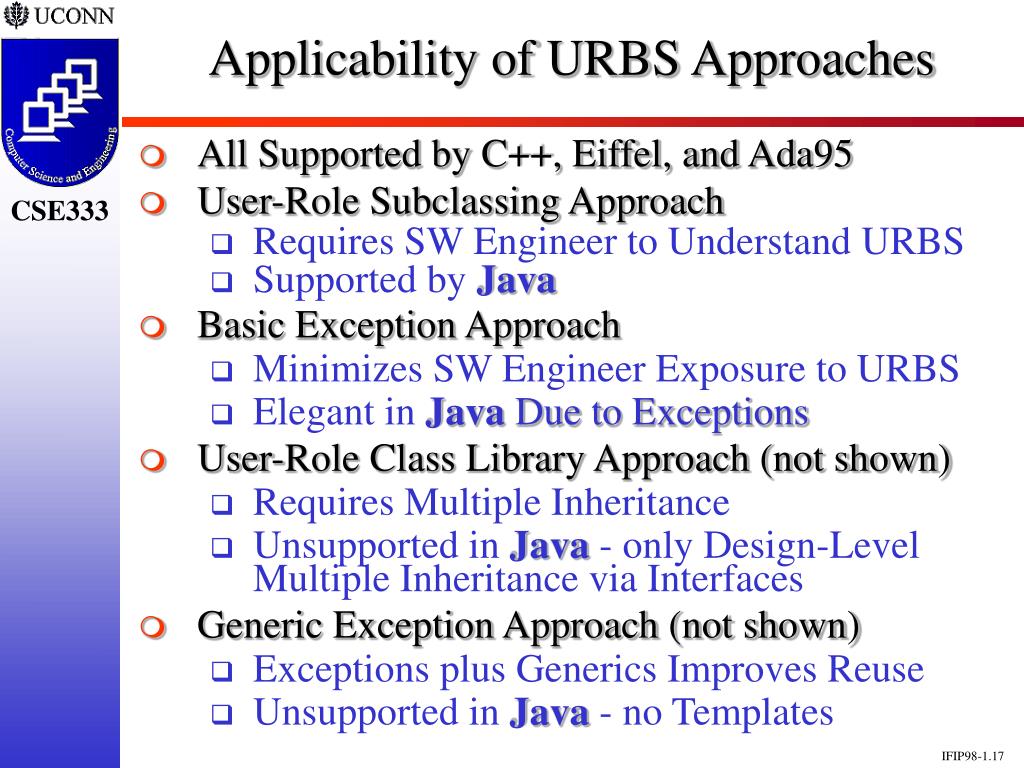 UCONN

Computer Science and Engineering

CSE333

Applicability of URBS Approaches

All Supported by C++, Eiffel, and Ada95

User-Role Subclassing Approach

Requires SW Engineer to Understand URBS

Supported by Java

Basic Exception Approach

Minimizes SW Engineer Exposure to URBS

Elegant in Java Due to Exceptions

User-Role Class Library Approach (not shown)

Requires Multiple Inheritance

Unsupported in Java - only Design-Level Multiple Inheritance via Interfaces

Generic Exception Approach (not shown)

Exceptions plus Generics Improves Reuse

Unsupported in Java - no Templates

IFIP98-1.17